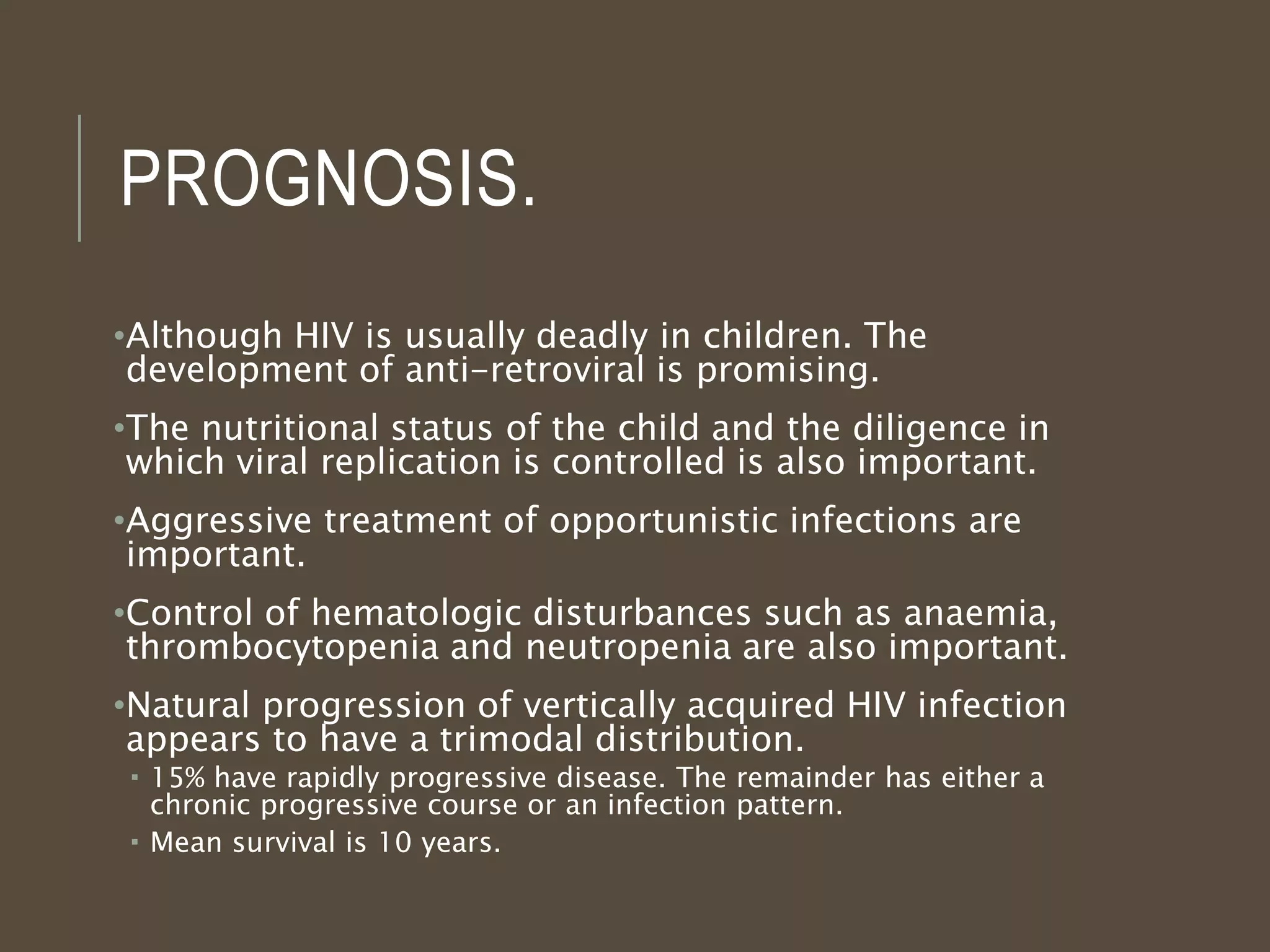 PROGNOSIS.

•Although HIV is usually deadly in children. The development of anti-retroviral is promising.

•The nutritional status of the child and the diligence in which viral replication is controlled is also important.

•Aggressive treatment of opportunistic infections are important.

•Control of hematologic disturbances such as anaemia, thrombocytopenia and neutropenia are also important.

•Natural progression of vertically acquired HIV infection appears to have a trimodal distribution.
▪ 15% have rapidly progressive disease. The remainder has either a chronic progressive course or an infection pattern.
▪ Mean survival is 10 years.